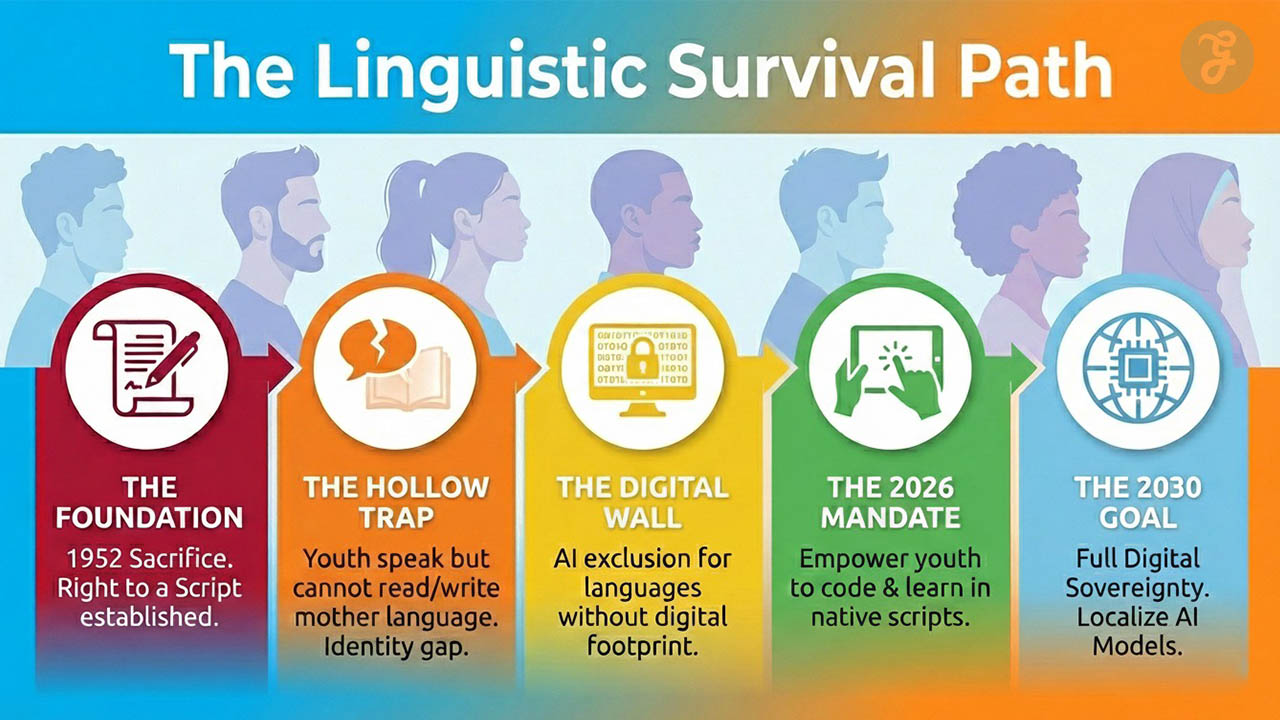 The Linguistic Survival Path

THE FOUNDATION
1952 Sacrifice. Right to a Script established.

THE HOLLOW TRAP
Youth speak but cannot read/write mother language. Identity gap.

THE DIGITAL WALL
AI exclusion for languages without digital footprint.

THE 2026 MANDATE
Empower youth to code & learn in native scripts.

THE 2030 GOAL
Full Digital Sovereignty. Localize AI Models.